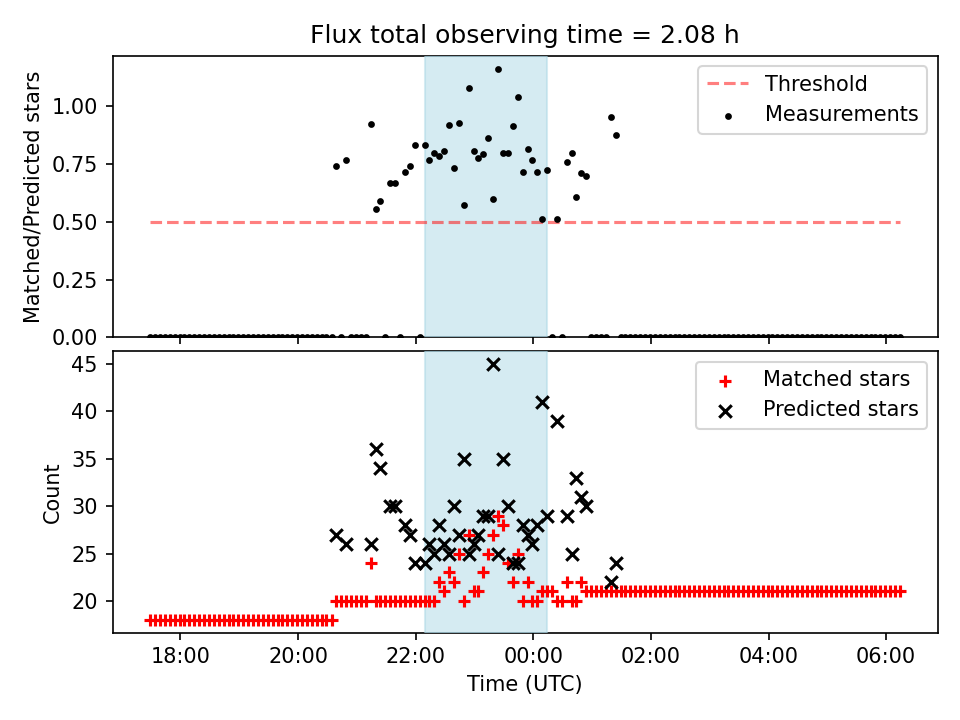 Flux total observing time = 2.08 h

Matched/Predicted stars

1.00
0.75
0.50
0.25
0.00

Threshold
Measurements

Count

45
40
35
30
25
20

Matched stars
Predicted stars

18:00
20:00
22:00
00:00
02:00
04:00
06:00

Time (UTC)